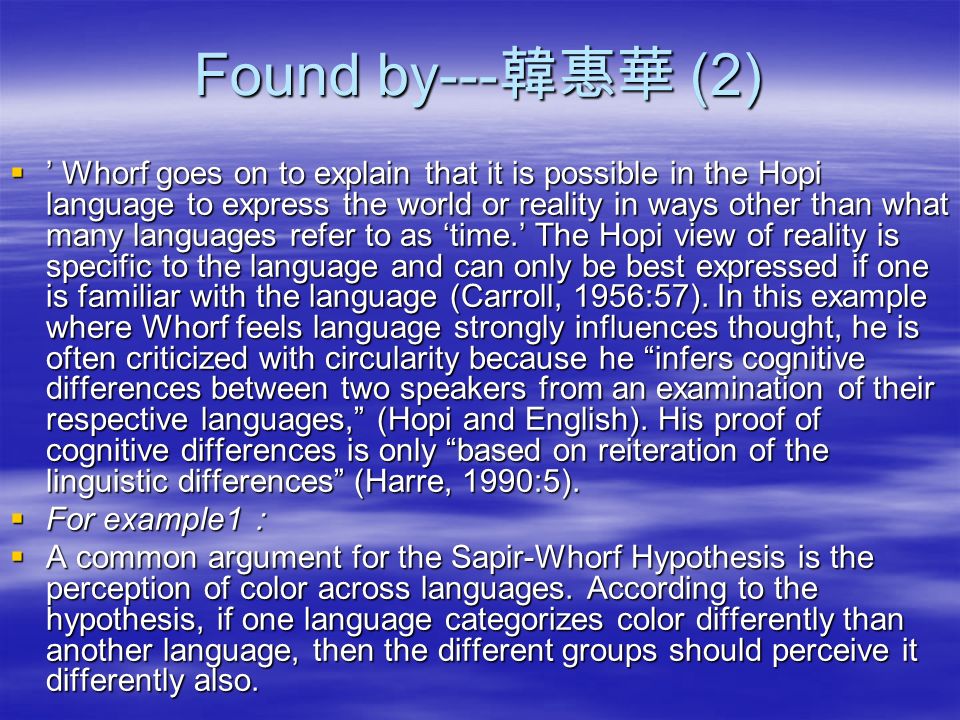 Found by---韓惠華 (2)

’ Whorf goes on to explain that it is possible in the Hopi language to express the world or reality in ways other than what many languages refer to as ‘time.’ The Hopi view of reality is specific to the language and can only be best expressed if one is familiar with the language (Carroll, 1956:57). In this example where Whorf feels language strongly influences thought, he is often criticized with circularity because he “infers cognitive differences between two speakers from an examination of their respective languages,” (Hopi and English). His proof of cognitive differences is only “based on reiteration of the linguistic differences” (Harre, 1990:5).

For example1：

A common argument for the Sapir-Whorf Hypothesis is the perception of color across languages. According to the hypothesis, if one language categorizes color differently than another language, then the different groups should perceive it differently also.